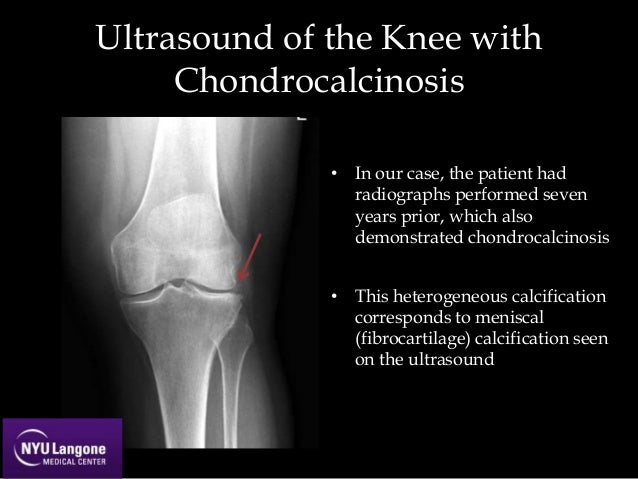 Ultrasound of the Knee with Chondrocalcinosis

• In our case, the patient had radiographs performed seven years prior, which also demonstrated chondrocalcinosis

• This heterogeneous calcification corresponds to meniscal (fibrocartilage) calcification seen on the ultrasound

NYU Langone
MEDICAL CENTER